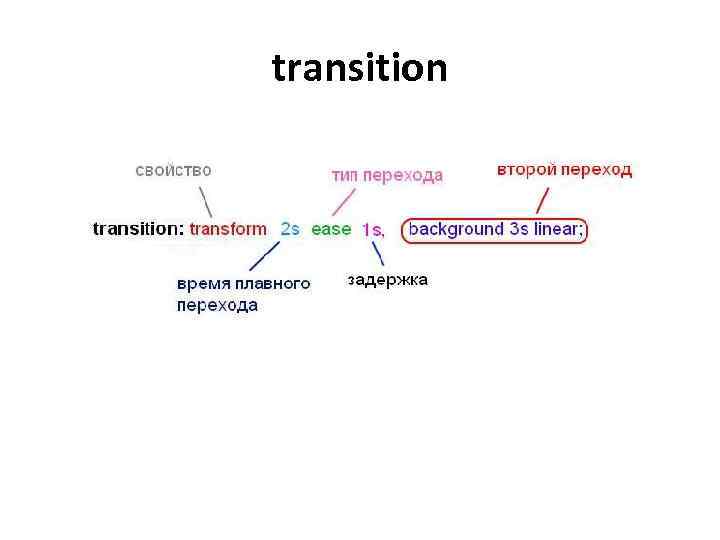 transition

свойство

тип перехода

второй переход

transition: transform 2s ease 1s, background 3s linear;

время плавного перехода

задержка